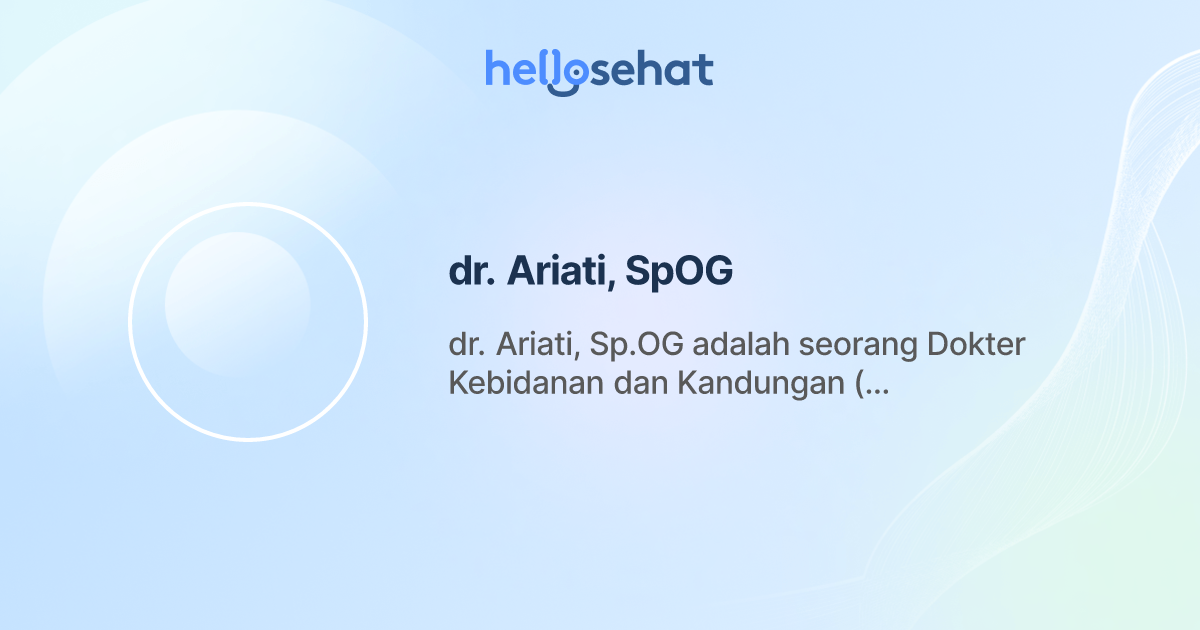 hellosehat

dr. Ariati, SpOG

dr. Ariati, Sp.OG adalah seorang Dokter Kebidanan dan Kandungan (...